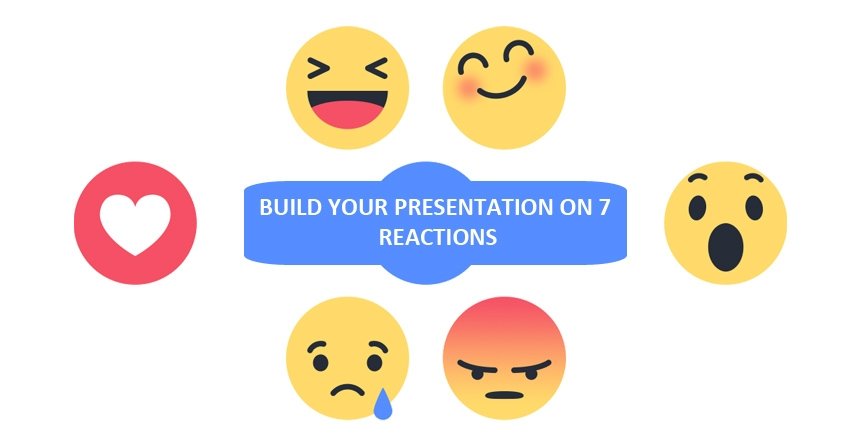 BUILD YOUR PRESENTATION ON 7 REACTIONS